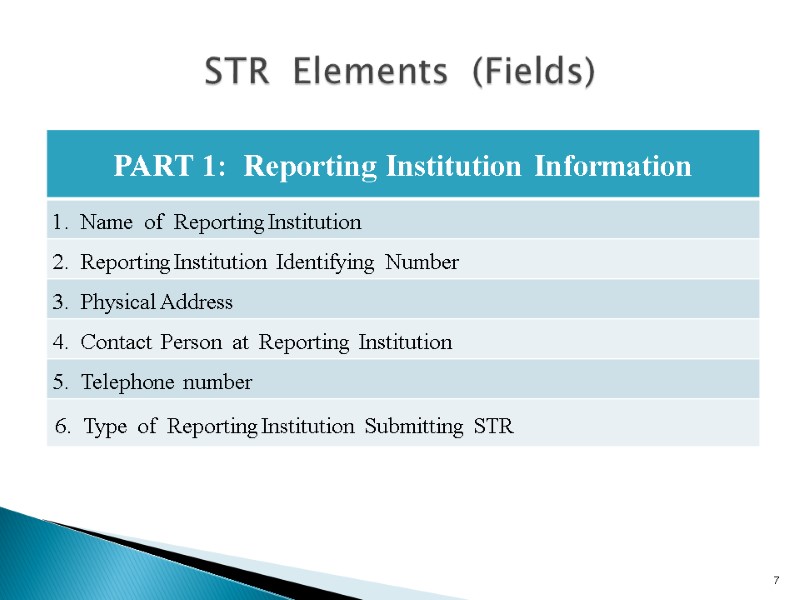 STR Elements (Fields)

| PART 1: Reporting Institution Information |
|---|
| 1. Name of Reporting Institution |
| 2. Reporting Institution Identifying Number |
| 3. Physical Address |
| 4. Contact Person at Reporting Institution |
| 5. Telephone number |
| 6. Type of Reporting Institution Submitting STR |

7